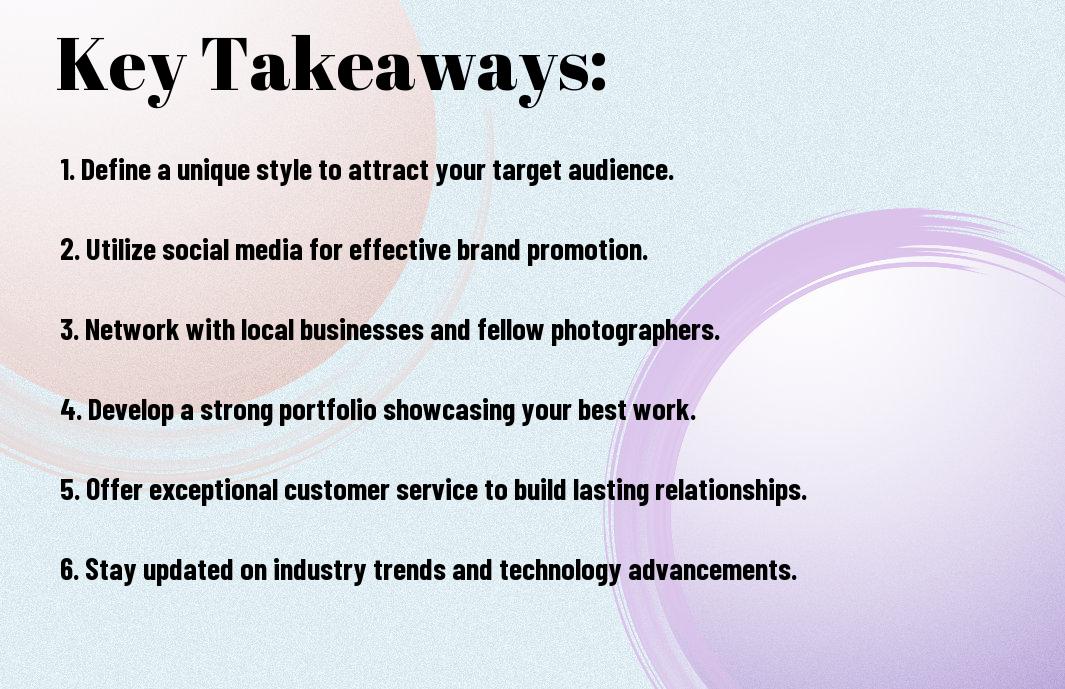 Key Takeaways:

1. Define a unique style to attract your target audience.

2. Utilize social media for effective brand promotion.

3. Network with local businesses and fellow photographers.

4. Develop a strong portfolio showcasing your best work.

5. Offer exceptional customer service to build lasting relationships.

6. Stay updated on industry trends and technology advancements.